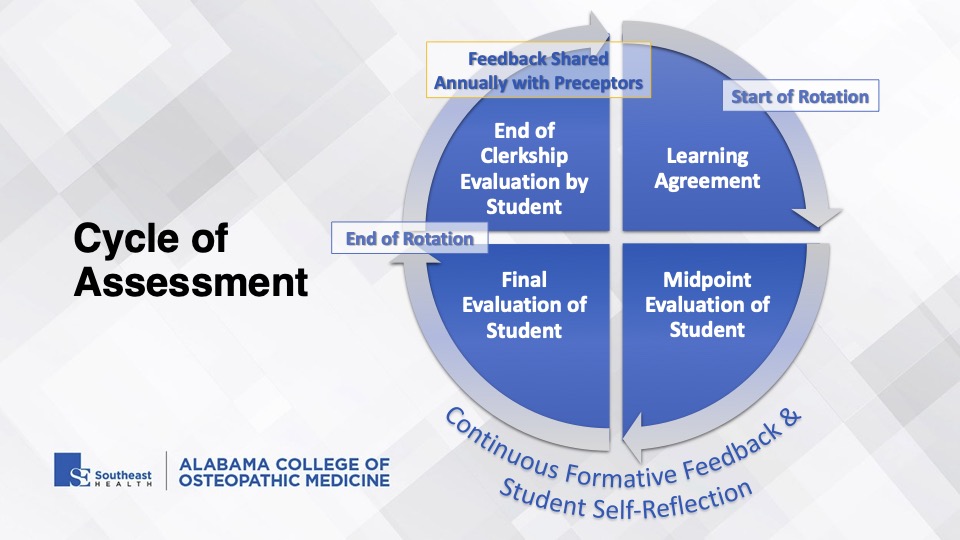 Cycle of Assessment

Feedback Shared Annually with Preceptors

Start of Rotation

End of Clerkship Evaluation by Student

Learning Agreement

End of Rotation

Final Evaluation of Student

Midpoint Evaluation of Student

Continuous Formative Feedback & Student Self-Reflection

SE Southeast HEALTH

ALABAMA COLLEGE OF OSTEOPATHIC MEDICINE